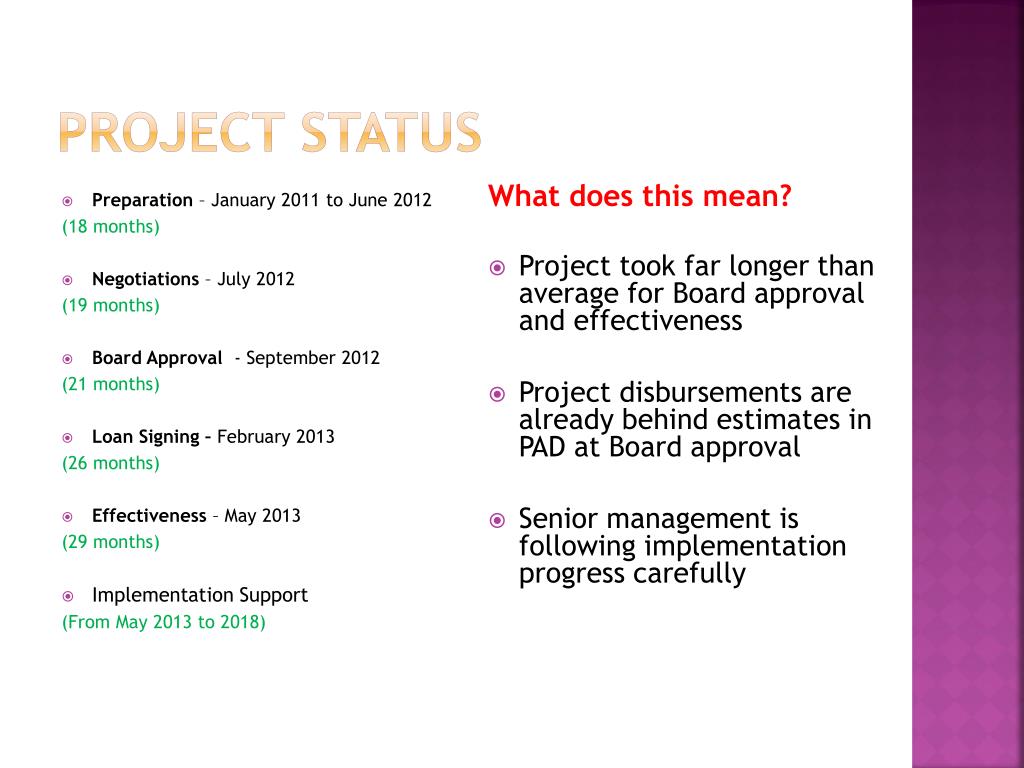 PROJECT STATUS

Preparation – January 2011 to June 2012
(18 months)

Negotiations – July 2012
(19 months)

Board Approval - September 2012
(21 months)

Loan Signing – February 2013
(26 months)

Effectiveness – May 2013
(29 months)

Implementation Support
(From May 2013 to 2018)

What does this mean?

Project took far longer than average for Board approval and effectiveness

Project disbursements are already behind estimates in PAD at Board approval

Senior management is following implementation progress carefully